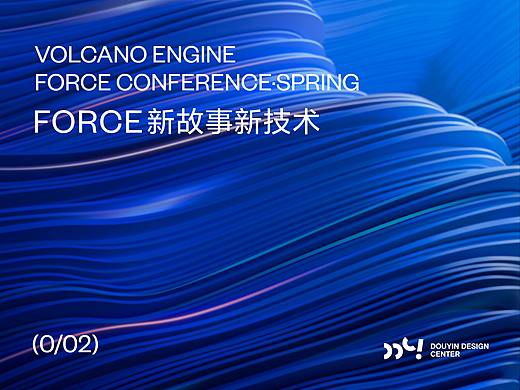 VOLCANO ENGINE
FORCE CONFERENCE·SPRING
FORCE 新故事新技术

(0/02)

DOUYIN DESIGN CENTER